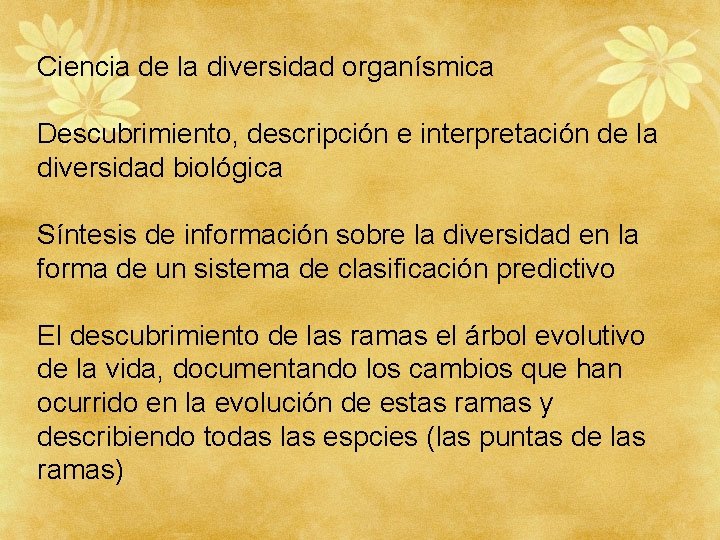 Ciencia de la diversidad organísmica

Descubrimiento, descripción e interpretación de la diversidad biológica

Síntesis de información sobre la diversidad en la forma de un sistema de clasificación predictivo

El descubrimiento de las ramas el árbol evolutivo de la vida, documentando los cambios que han ocurrido en la evolución de estas ramas y describiendo todas las espcies (las puntas de las ramas)